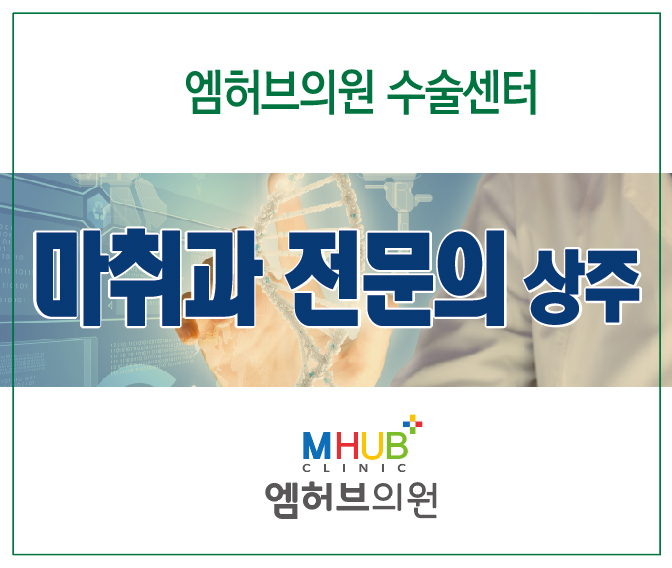 엠허브의원 수술센터

마취과 전문의 상주

MHUB
CLINIC
엠허브의원